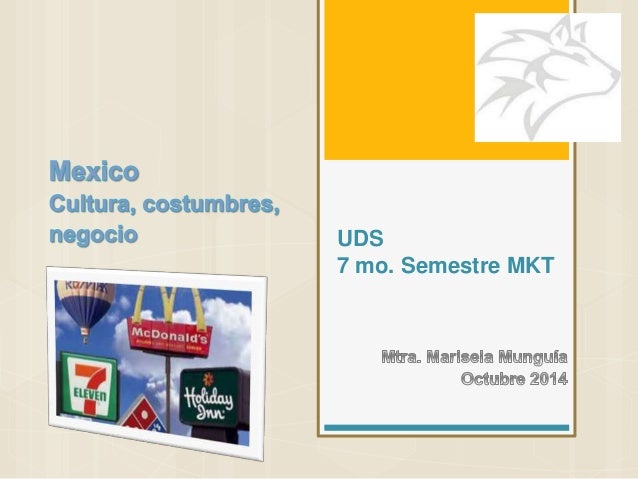 Mexico
Cultura, costumbres, negocio

RE/MAX

McDonald's

7 ELEVEN

Holiday Inn

UDS
7 mo. Semestre MKT

Mtra. Marisela Munguía
Octubre 2014